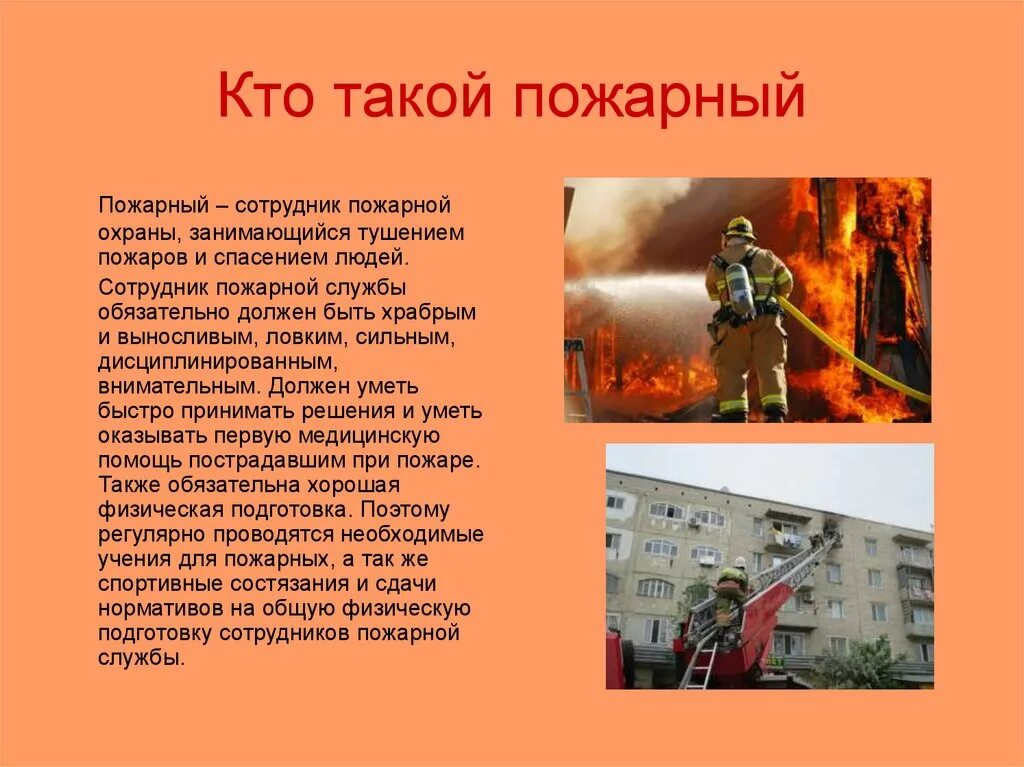 Кто такой пожарный

Пожарный – сотрудник пожарной охраны, занимающийся тушением пожаров и спасением людей.

Сотрудник пожарной службы обязательно должен быть храбрым и выносливым, ловким, сильным, дисциплинированным, внимательным. Должен уметь быстро принимать решения и уметь оказывать первую медицинскую помощь пострадавшим при пожаре. Также обязательна хорошая физическая подготовка. Поэтому регулярно проводятся необходимые учения для пожарных, а так же спортивные состязания и сдачи нормативов на общую физическую подготовку сотрудников пожарной службы.